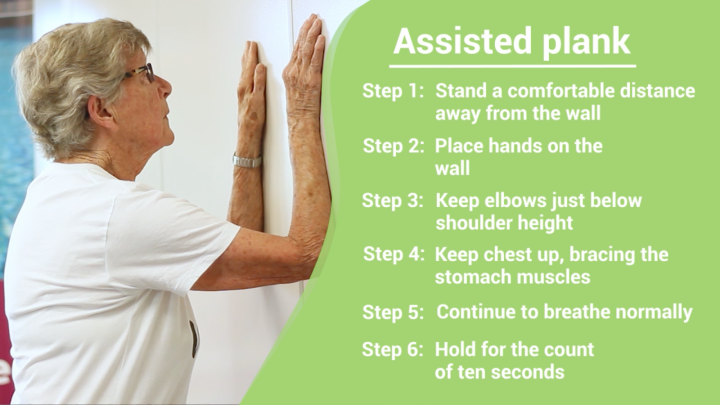 Assisted plank

Step 1: Stand a comfortable distance away from the wall

Step 2: Place hands on the wall

Step 3: Keep elbows just below shoulder height

Step 4: Keep chest up, bracing the stomach muscles

Step 5: Continue to breathe normally

Step 6: Hold for the count of ten seconds